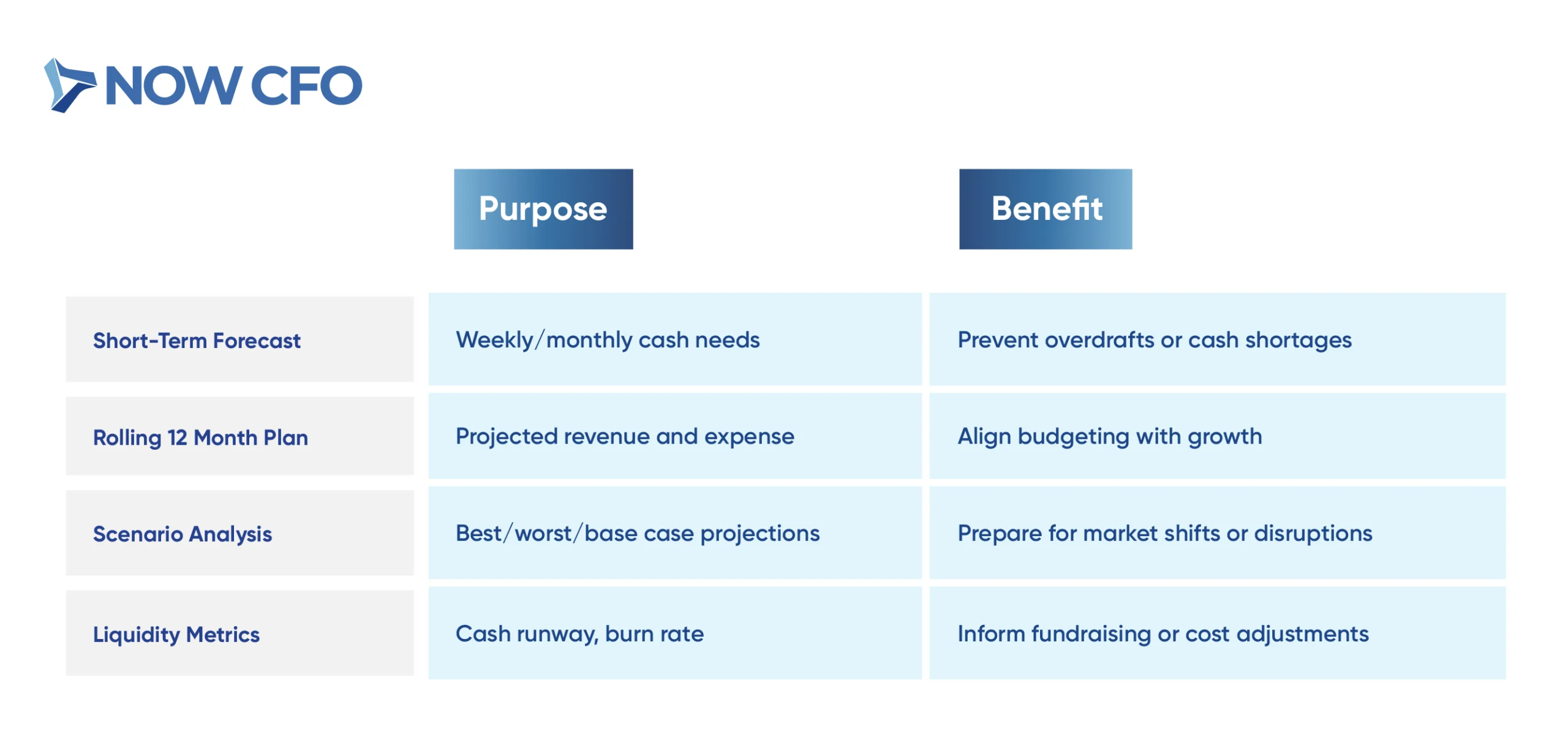 NOW CFO

|  | Purpose | Benefit |
|---|---|---|
| Short-Term Forecast | Weekly/monthly cash needs | Prevent overdrafts or cash shortages |
| Rolling 12 Month Plan | Projected revenue and expense | Align budgeting with growth |
| Scenario Analysis | Best/worst/base case projections | Prepare for market shifts or disruptions |
| Liquidity Metrics | Cash runway, burn rate | Inform fundraising or cost adjustments |